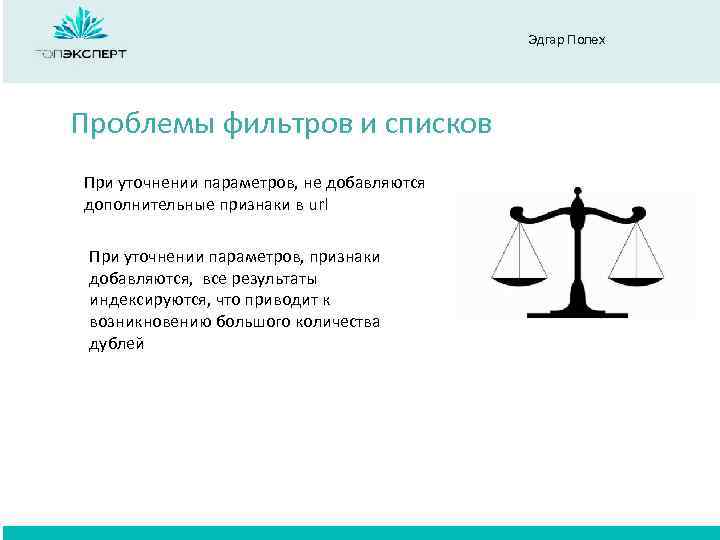 ТОПЭКСПЕРТ

Эдгар Полех

Проблемы фильтров и списков

При уточнении параметров, не добавляются дополнительные признаки в url

При уточнении параметров, признаки добавляются, все результаты индексируются, что приводит к возникновению большого количества дублей